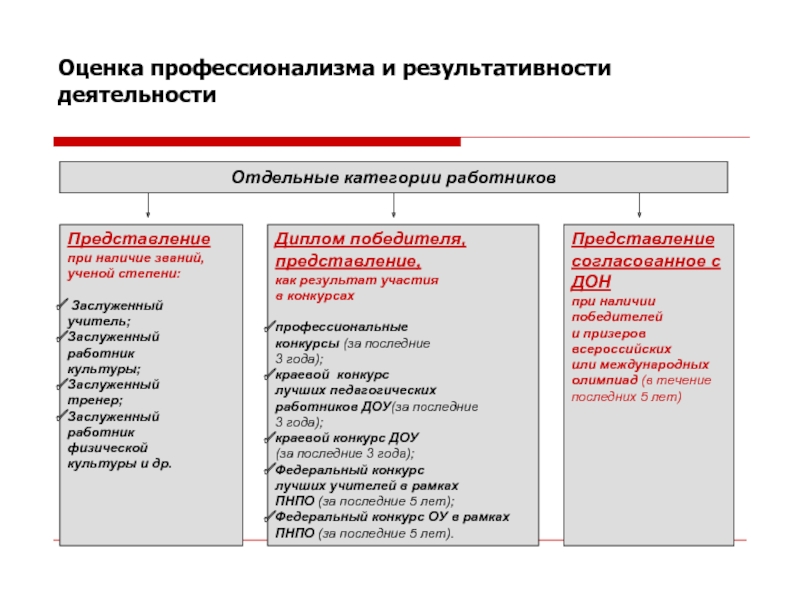 Оценка профессионализма и результативности деятельности

Отдельные категории работников

Представление
при наличие званий, ученой степени:

✓ Заслуженный учитель;
✓Заслуженный работник культуры;
✓Заслуженный тренер;
✓Заслуженный работник физической культуры и др.

Диплом победителя, представление,
как результат участия в конкурсах

✓профессиональные конкурсы (за последние 3 года);
✓краевой конкурс лучших педагогических работников ДОУ(за последние 3 года);
✓краевой конкурс ДОУ (за последние 3 года);
✓Федеральный конкурс лучших учителей в рамках ПНПО (за последние 5 лет);
✓Федеральный конкурс ОУ в рамках ПНПО (за последние 5 лет).

Представление согласованное с ДОН
при наличии победителей и призеров всероссийских или международных олимпиад (в течение последних 5 лет)